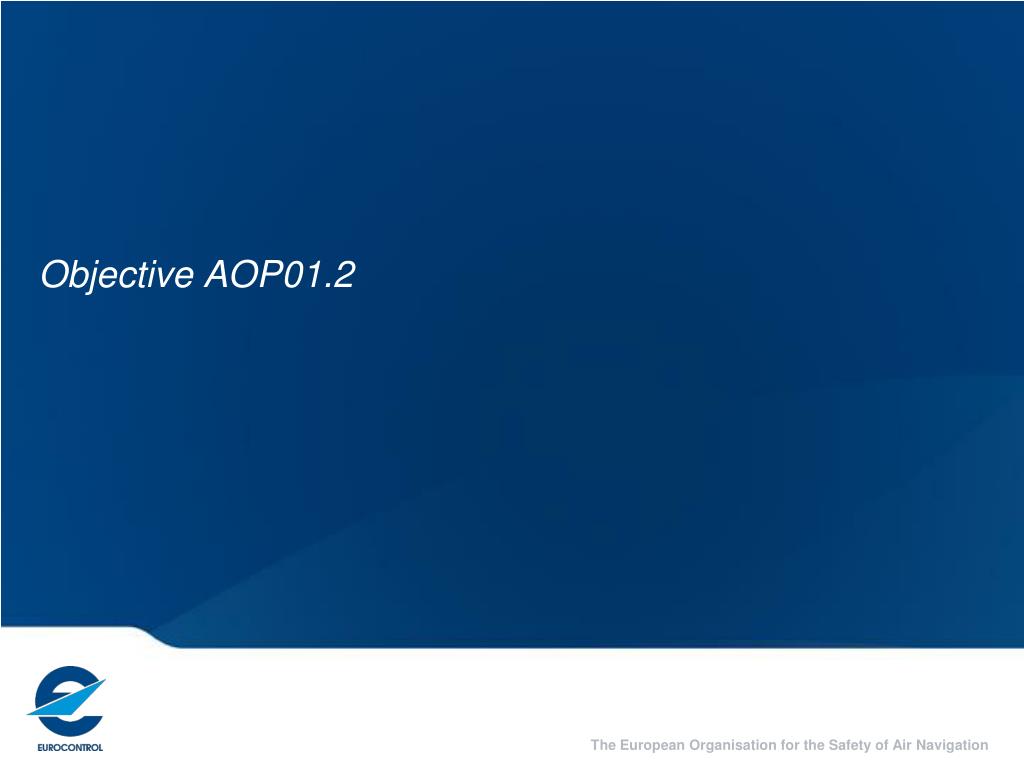 Objective AOP01.2

EUROCONTROL

The European Organisation for the Safety of Air Navigation